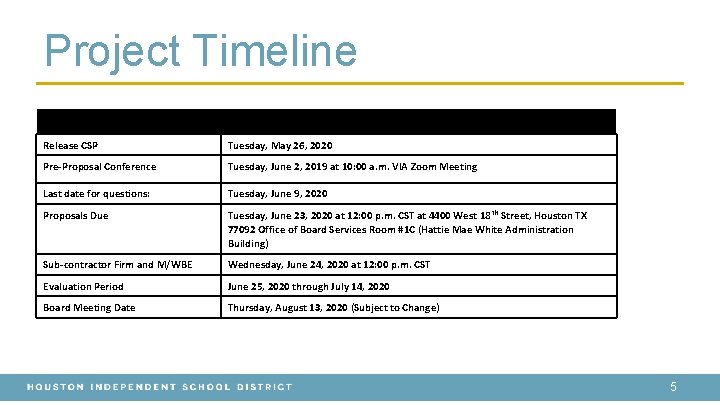 Project Timeline

| | |
|---|---|
| Release CSP | Tuesday, May 26, 2020 |
| Pre-Proposal Conference | Tuesday, June 2, 2019 at 10:00 a.m. VIA Zoom Meeting |
| Last date for questions: | Tuesday, June 9, 2020 |
| Proposals Due | Tuesday, June 23, 2020 at 12:00 p.m. CST at 4400 West 18$^{th}$ Street, Houston TX 77092 Office of Board Services Room #1C (Hattie Mae White Administration Building) |
| Sub-contractor Firm and M/WBE | Wednesday, June 24, 2020 at 12:00 p.m. CST |
| Evaluation Period | June 25, 2020 through July 14, 2020 |
| Board Meeting Date | Thursday, August 13, 2020 (Subject to Change) |

HOUSTON INDEPENDENT SCHOOL DISTRICT
5